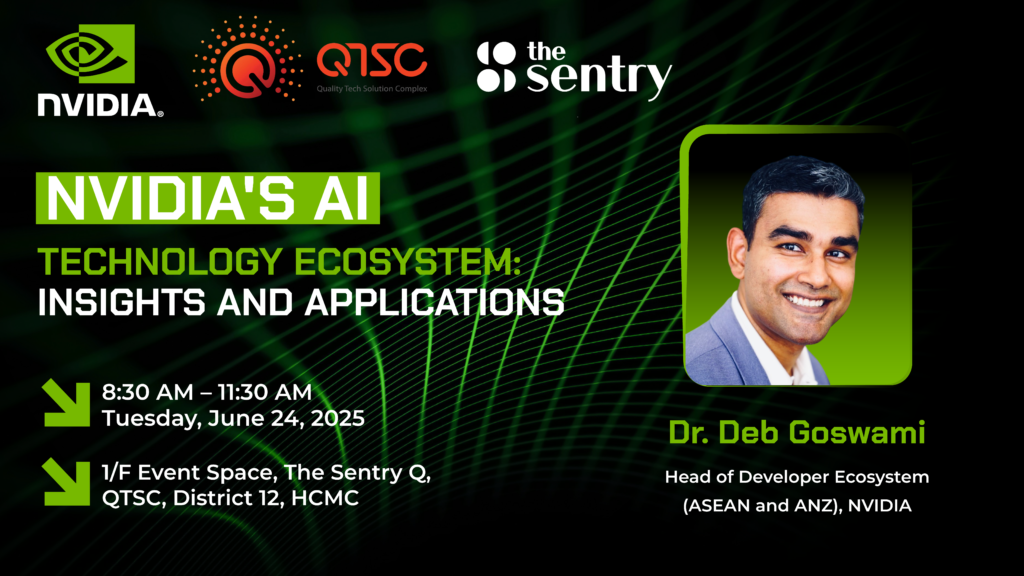 NVIDIA.

QTSC
Quality Tech Solution Complex

the sentry

NVIDIA'S AI
TECHNOLOGY ECOSYSTEM: INSIGHTS AND APPLICATIONS

8:30 AM – 11:30 AM
Tuesday, June 24, 2025

1/F Event Space, The Sentry Q, QTSC, District 12, HCMC

Dr. Deb Goswami
Head of Developer Ecosystem (ASEAN and ANZ), NVIDIA